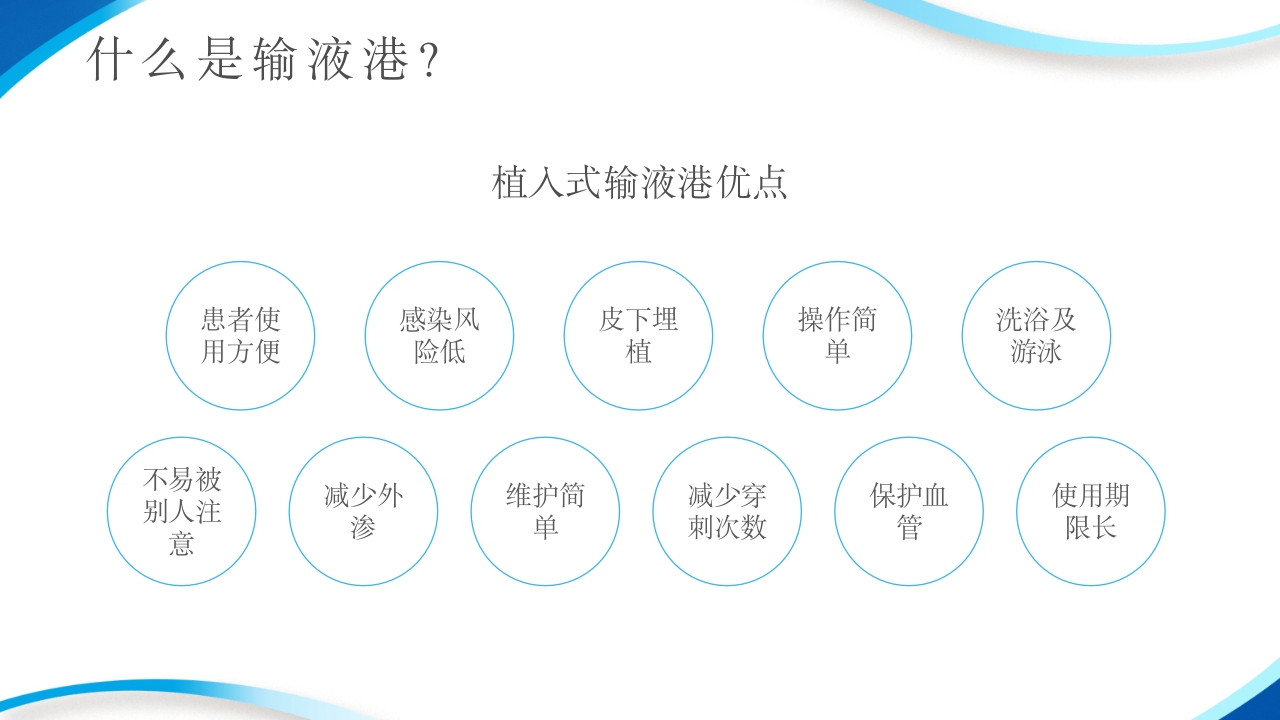 什么是输液港？

植入式输液港优点

患者使用方便

感染风险低

皮下埋植

操作简单

洗浴及游泳

不易被别人注意

减少外渗

维护简单

减少穿刺次数

保护血管

使用期限长